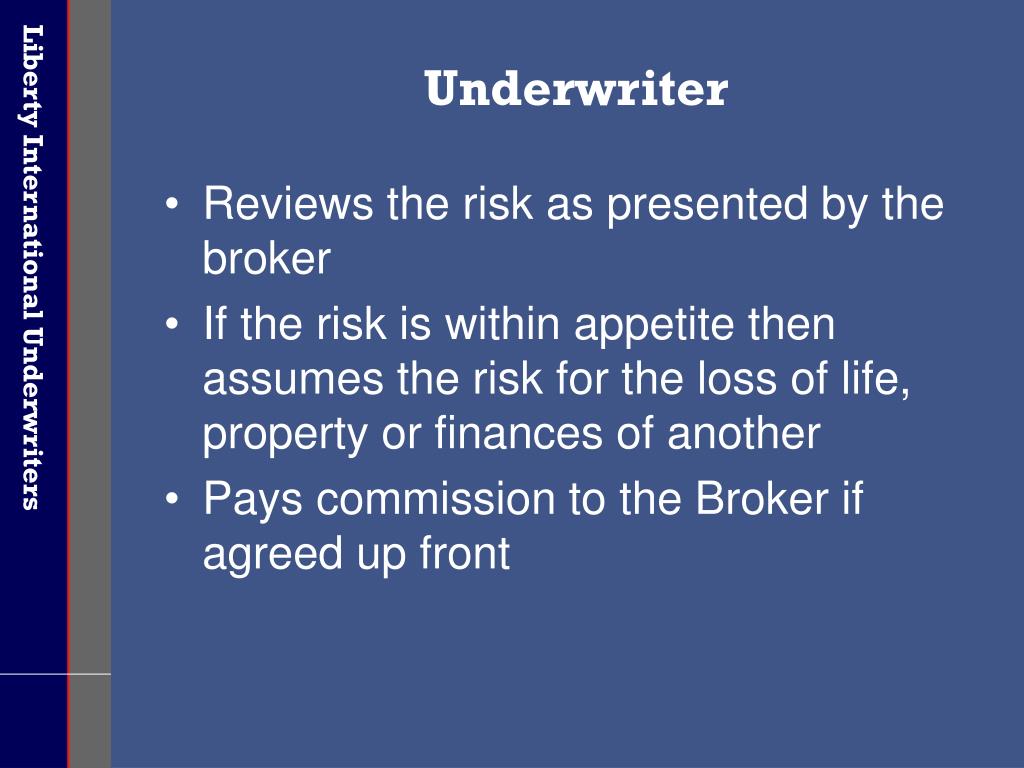 Liberty International Underwriters

Underwriter

• Reviews the risk as presented by the broker
• If the risk is within appetite then assumes the risk for the loss of life, property or finances of another
• Pays commission to the Broker if agreed up front